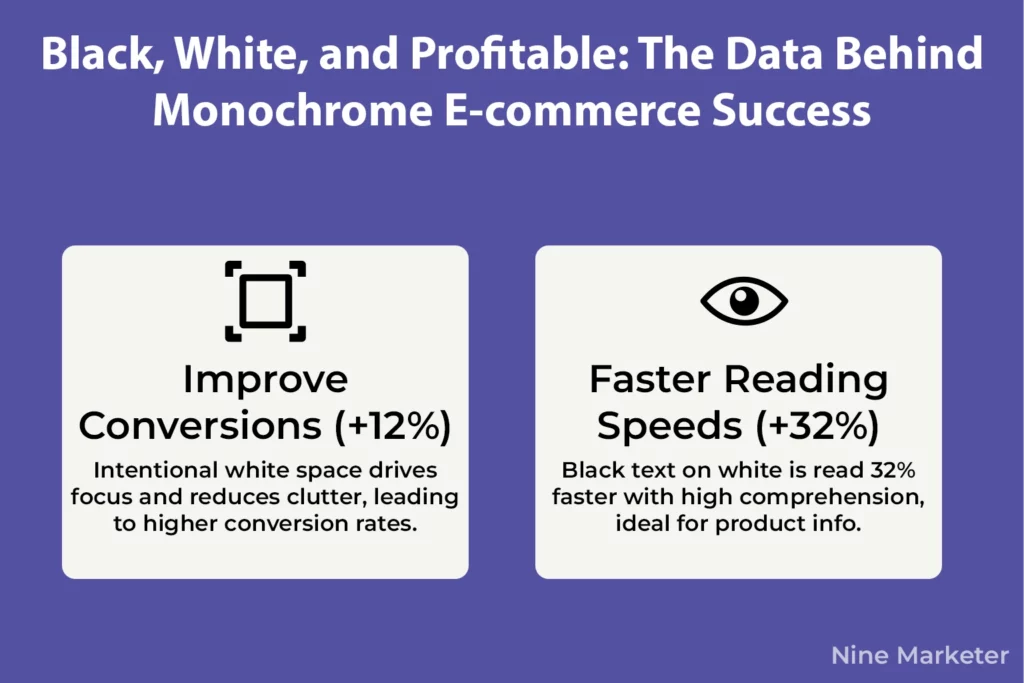 Black, White, and Profitable: The Data Behind Monochrome E-commerce Success

Improve Conversions (+12%)

Intentional white space drives focus and reduces clutter, leading to higher conversion rates.

Faster Reading Speeds (+32%)

Black text on white is read 32% faster with high comprehension, ideal for product info.

Nine Marketer